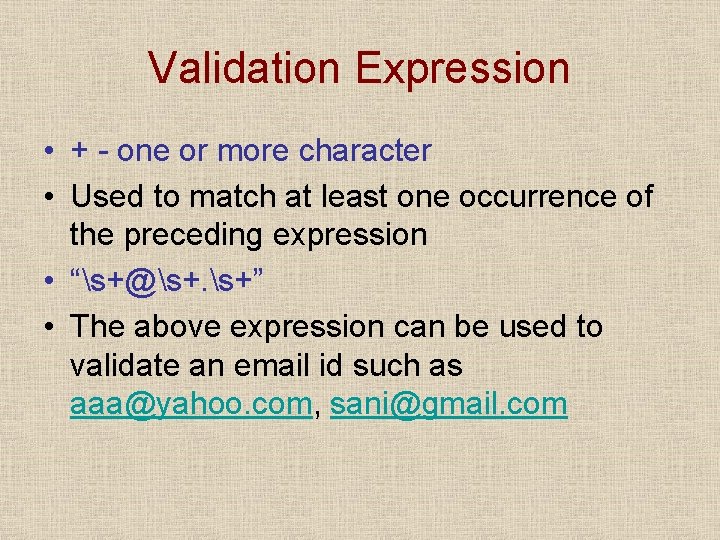 Validation Expression

• + - one or more character
• Used to match at least one occurrence of the preceding expression
• “\s+@\s+.\s+”
• The above expression can be used to validate an email id such as aaa@yahoo.com, sani@gmail.com